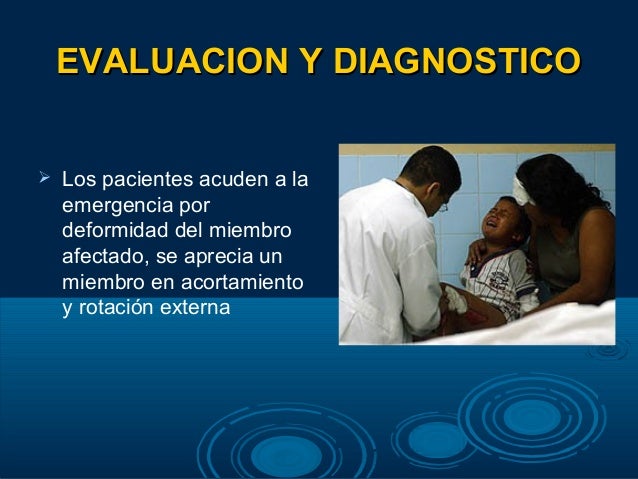 EVALUACION Y DIAGNOSTICO

➢ Los pacientes acuden a la emergencia por deformidad del miembro afectado, se aprecia un miembro en acortamiento y rotación externa